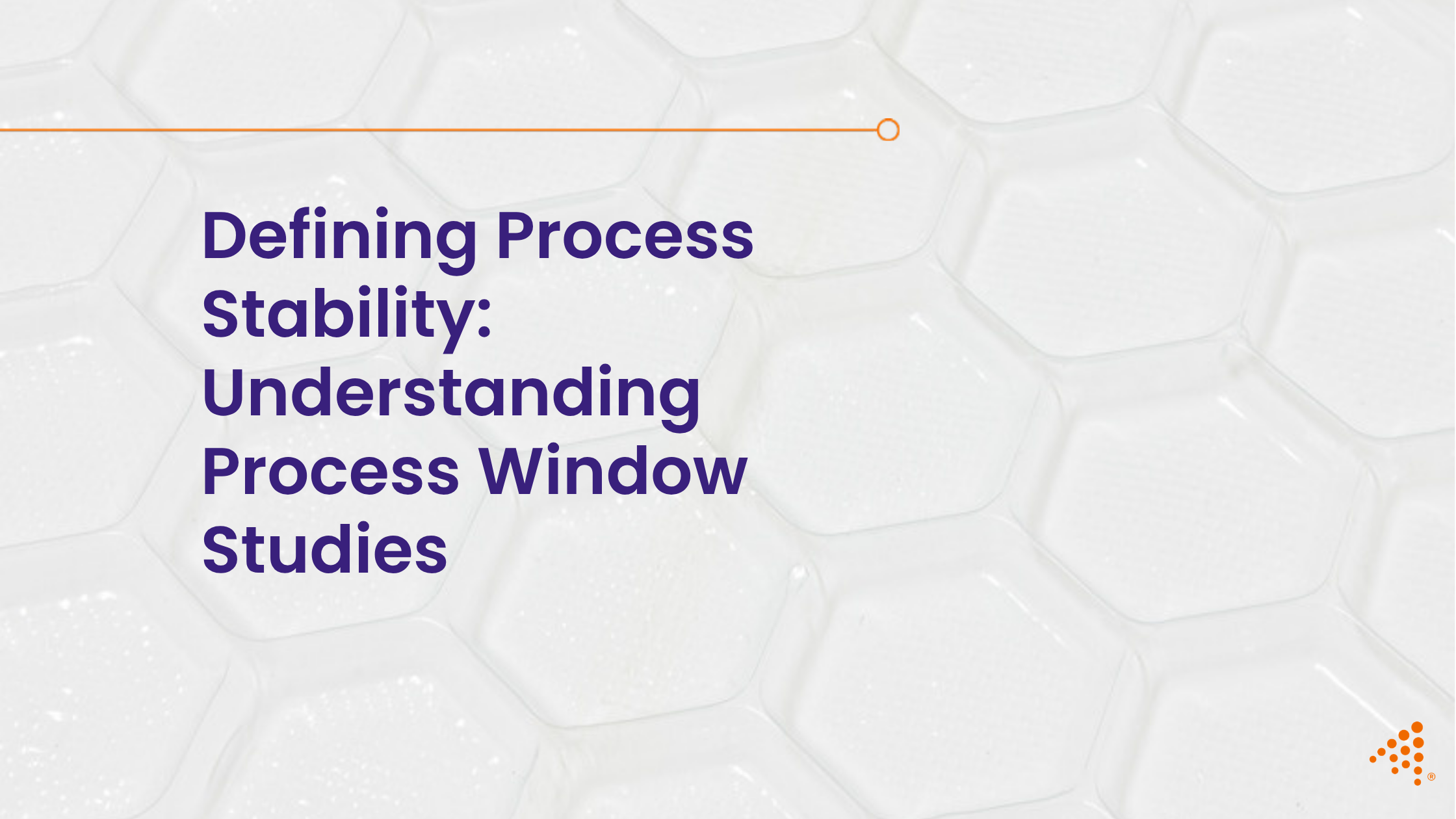 Defining Process Stability: Understanding Process Window Studies

®